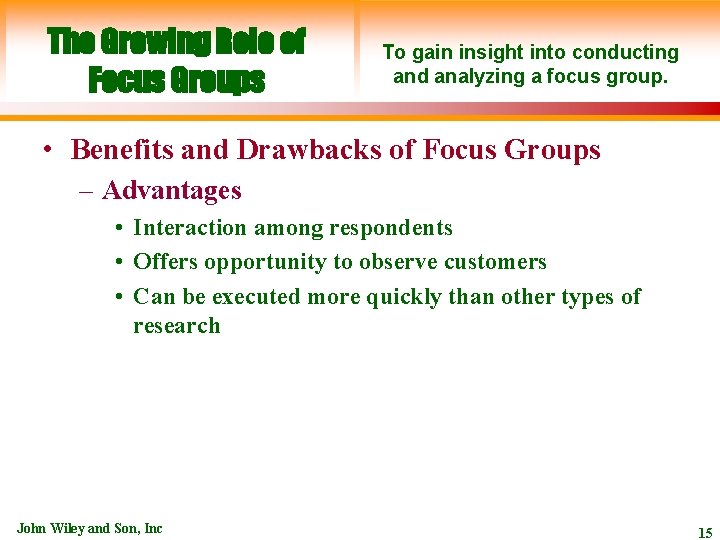 The Growing Role of Focus Groups

To gain insight into conducting and analyzing a focus group.

• Benefits and Drawbacks of Focus Groups
– Advantages
• Interaction among respondents
• Offers opportunity to observe customers
• Can be executed more quickly than other types of research

John Wiley and Son, Inc

15